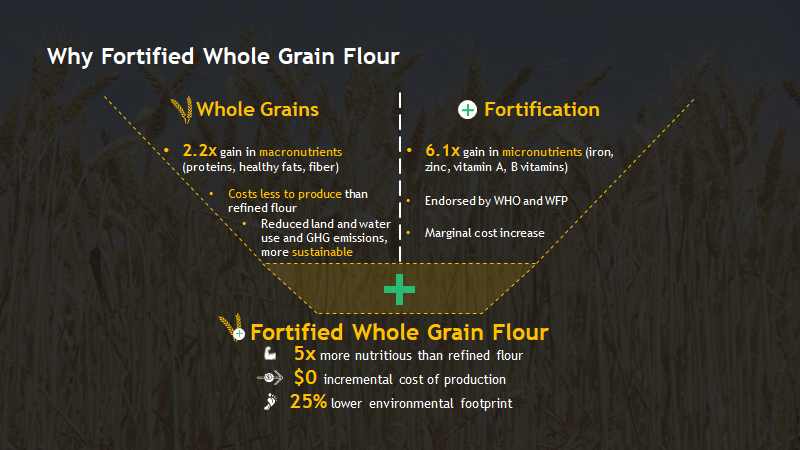 Why Fortified Whole Grain Flour

Whole Grains

• 2.2x gain in macronutrients (proteins, healthy fats, fiber)

• Costs less to produce than refined flour

• Reduced land and water use and GHG emissions, more sustainable

Fortification

• 6.1x gain in micronutrients (iron, zinc, vitamin A, B vitamins)

• Endorsed by WHO and WFP

• Marginal cost increase

Fortified Whole Grain Flour

5x more nutritious than refined flour

$0 incremental cost of production

25% lower environmental footprint